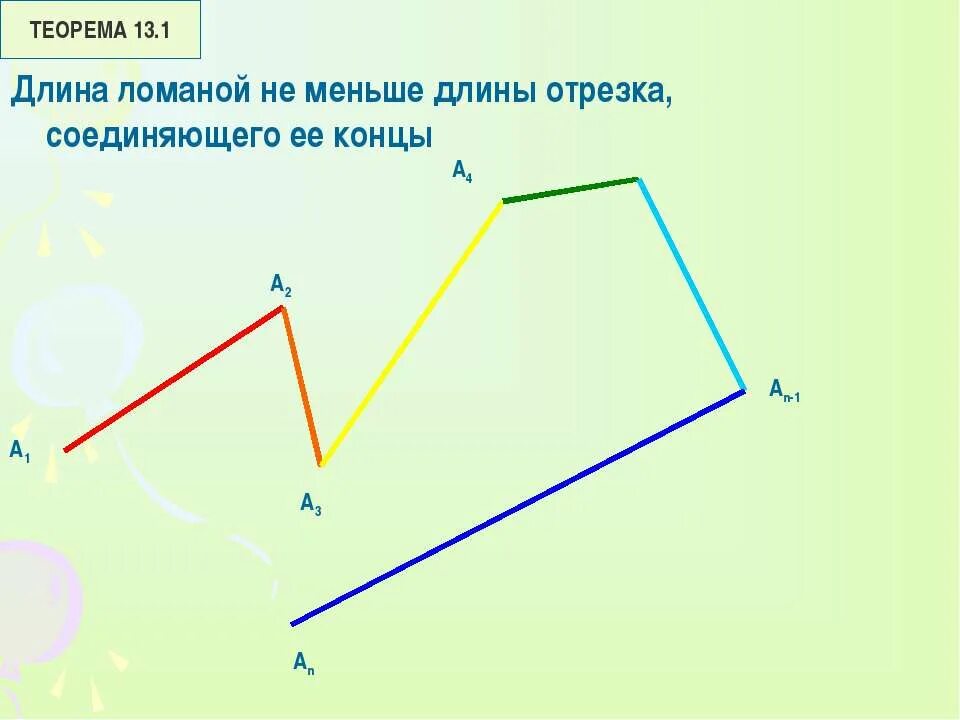 ТЕОРЕМА 13.1

Длина ломаной не меньше длины отрезка, соединяющего ее концы

$A_4$

$A_2$

$A_{n-1}$

$A_1$

$A_3$

$A_n$